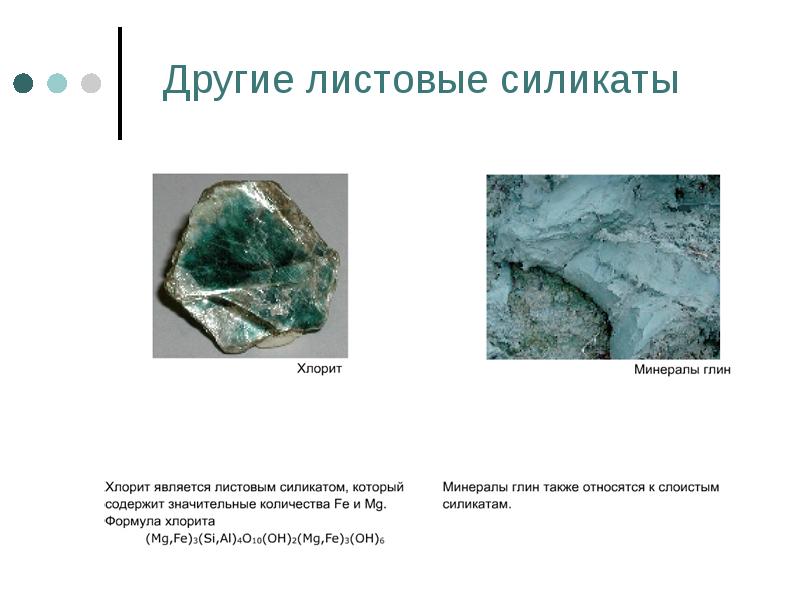 Другие листовые силикаты

Хлорит

Минералы глин

Хлорит является листовым силикатом, который содержит значительные количества Fe и Mg. Формула хлорита
$(Mg,Fe)_3(Si,Al)_4O_{10}(OH)_2(Mg,Fe)_3(OH)_6$

Минералы глин также относятся к слоистым силикатам.